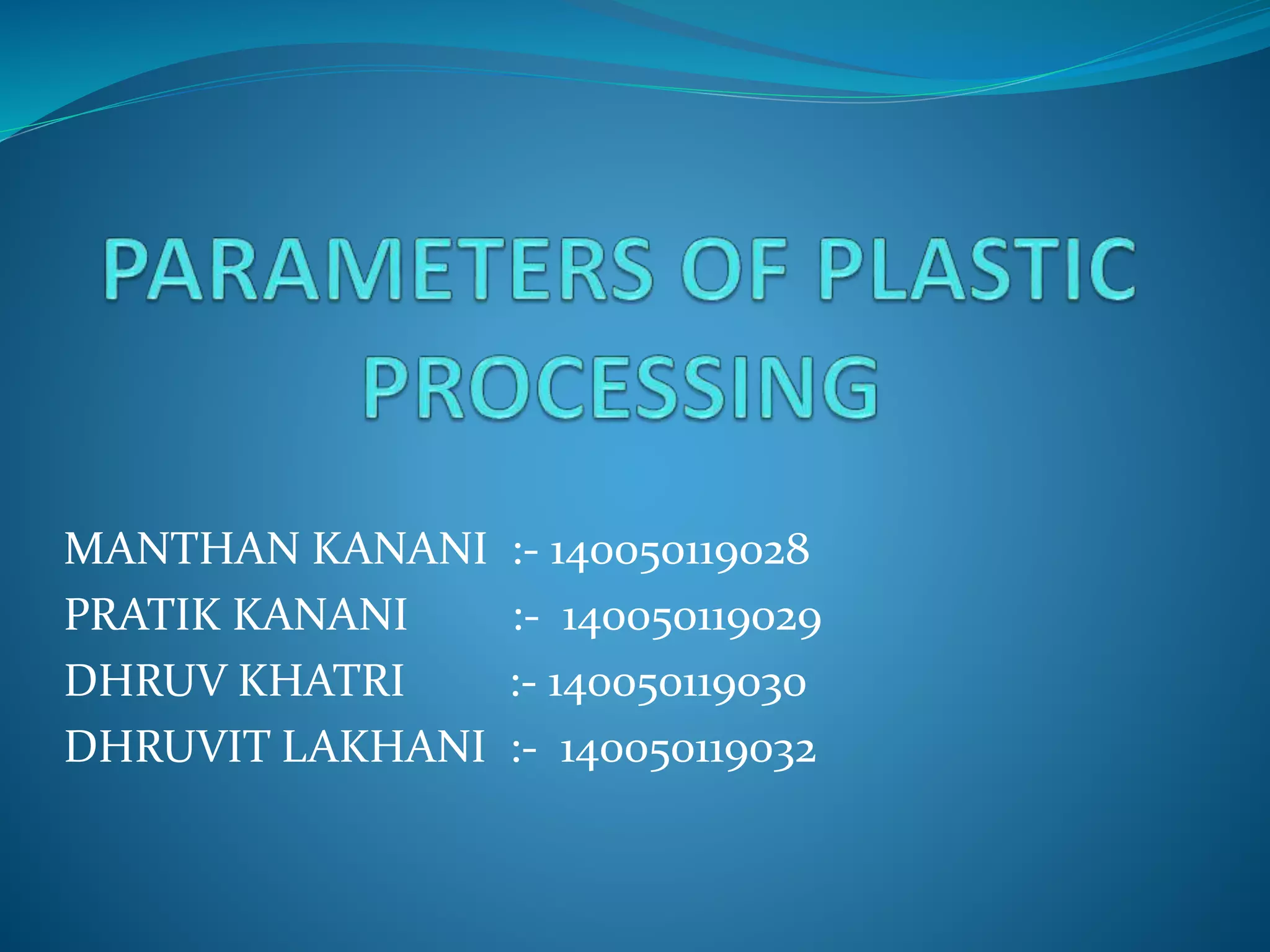 PARAMETERS OF PLASTIC PROCESSING

MANTHAN KANANI :- 140050119028
PRATIK KANANI :- 140050119029
DHRUV KHATRI :- 140050119030
DHRUVIT LAKHANI :- 140050119032